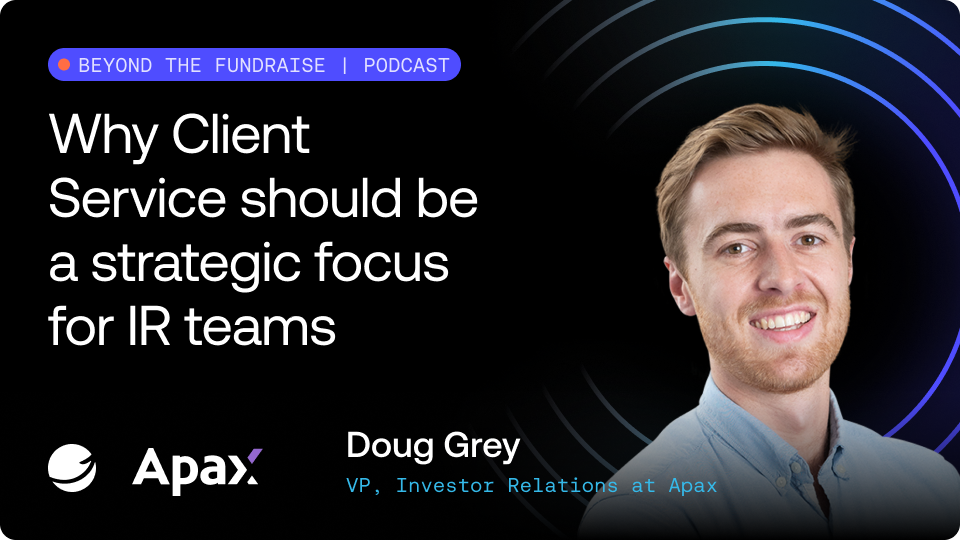 BEYOND THE FUNDRAISE | PODCAST

Why Client Service should be a strategic focus for IR teams

Apax

Doug Grey
VP, Investor Relations at Apax